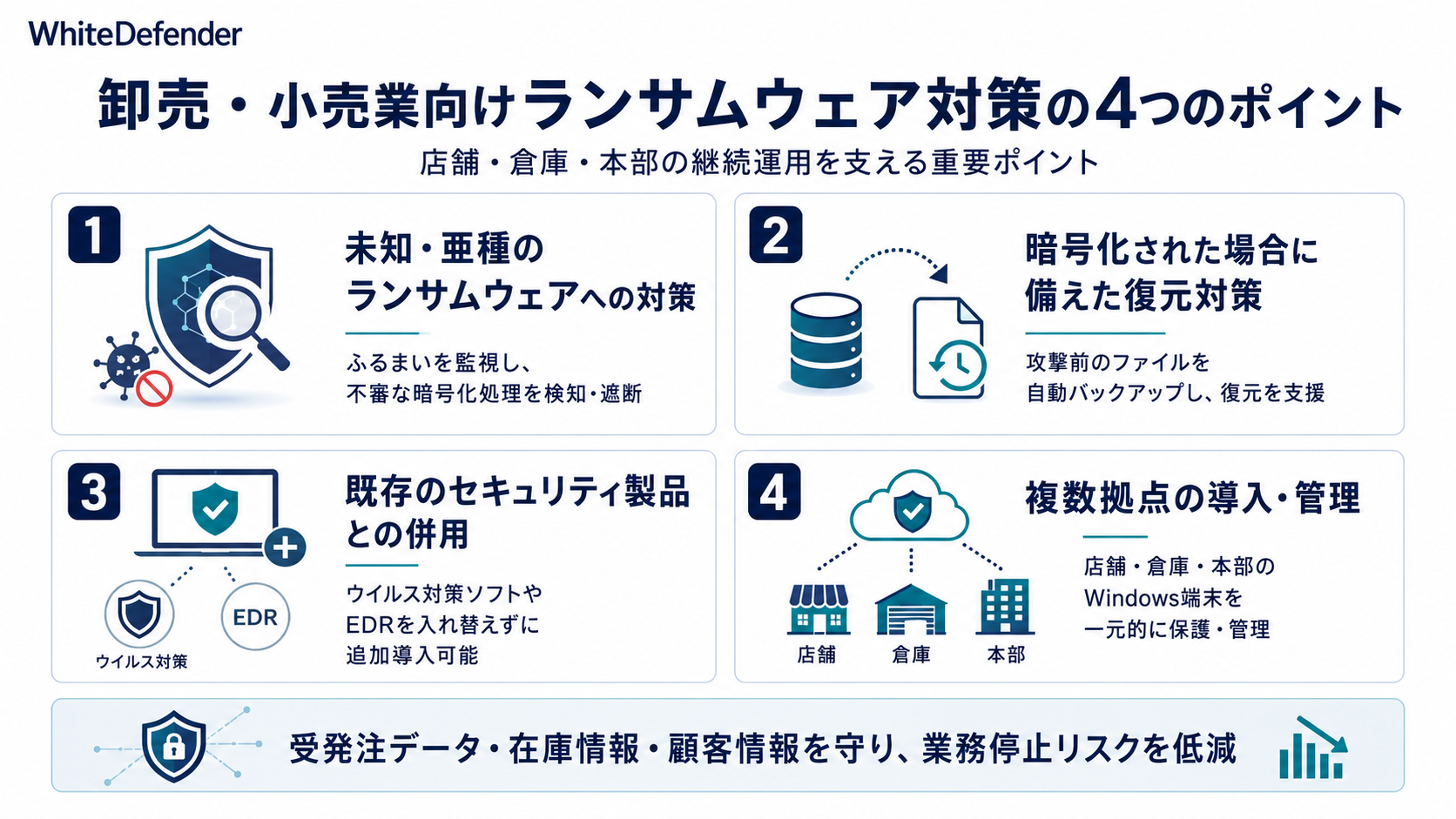 WhiteDefender

卸売・小売業向けランサムウェア対策の4つのポイント

店舗・倉庫・本部の継続運用を支える重要ポイント

1

未知・亜種のランサムウェアへの対策

ふるまいを監視し、不審な暗号化処理を検知・遮断

2

暗号化された場合に備えた復元対策

攻撃前のファイルを自動バックアップし、復元を支援

3

既存のセキュリティ製品との併用

ウイルス対策ソフトやEDRを入れ替えずに追加導入可能

ウイルス対策

EDR

4

複数拠点の導入・管理

店舗・倉庫・本部のWindows端末を一元的に保護・管理

店舗

倉庫

本部

受発注データ・在庫情報・顧客情報を守り、業務停止リスクを低減